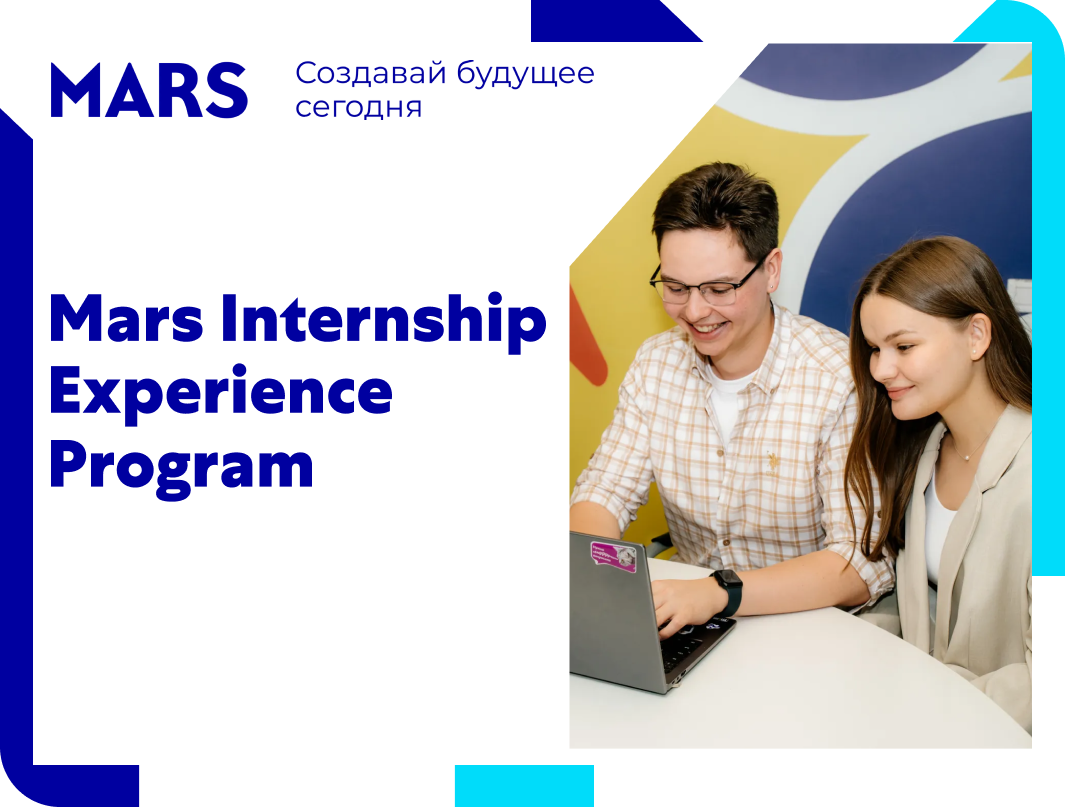 MARS

Создавай будущее сегодня

Mars Internship Experience Program